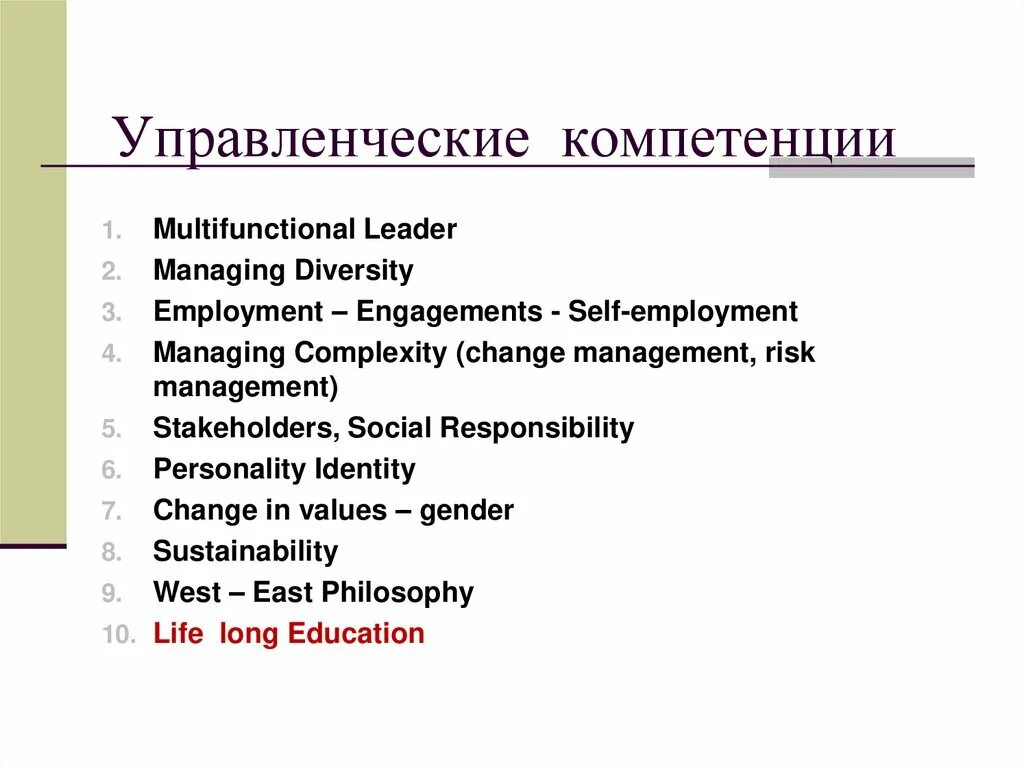 Управленческие компетенции

1. Multifunctional Leader
2. Managing Diversity
3. Employment – Engagements - Self-employment
4. Managing Complexity (change management, risk management)
5. Stakeholders, Social Responsibility
6. Personality Identity
7. Change in values – gender
8. Sustainability
9. West – East Philosophy
10. Life long Education